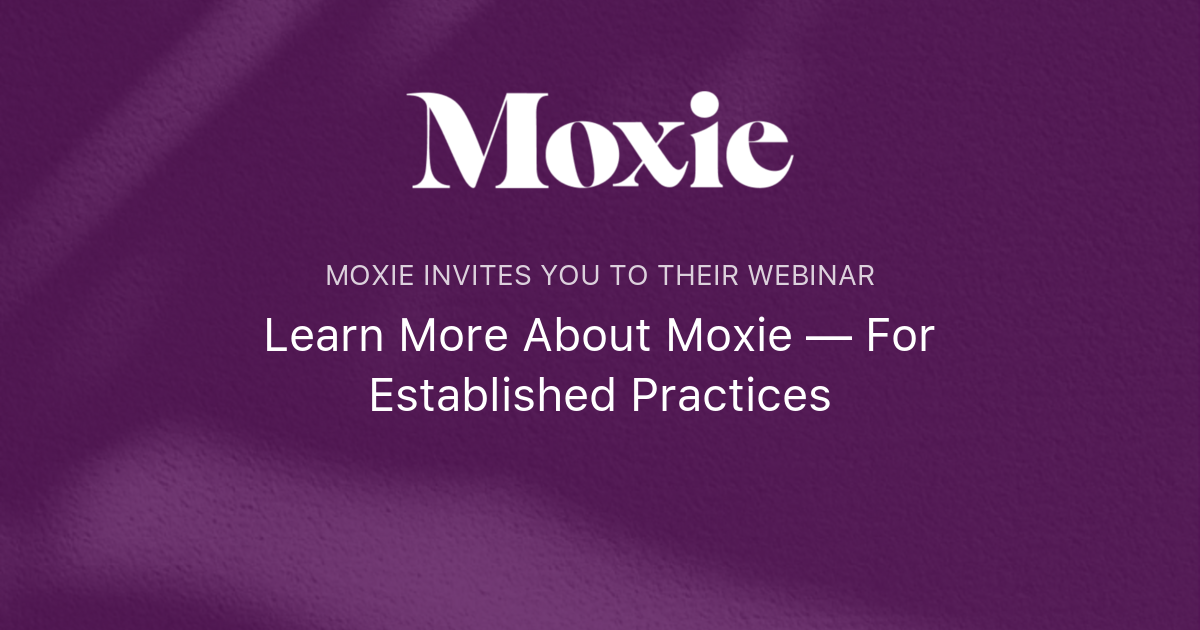 Moxie

MOXIE INVITES YOU TO THEIR WEBINAR

Learn More About Moxie — For Established Practices